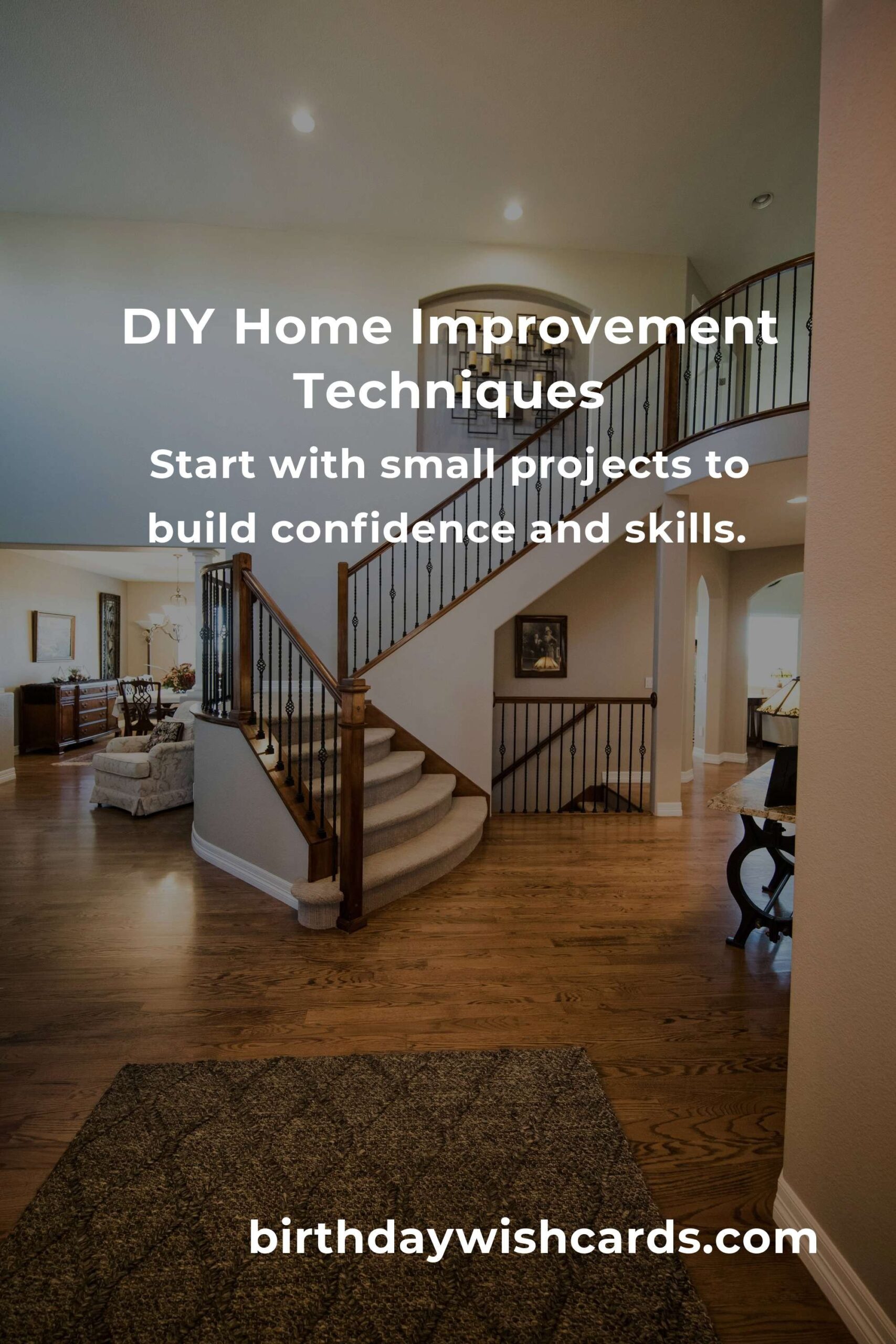 DIY Home Improvement Techniques

Start with small projects to build confidence and skills.

birthdaywishcards.com